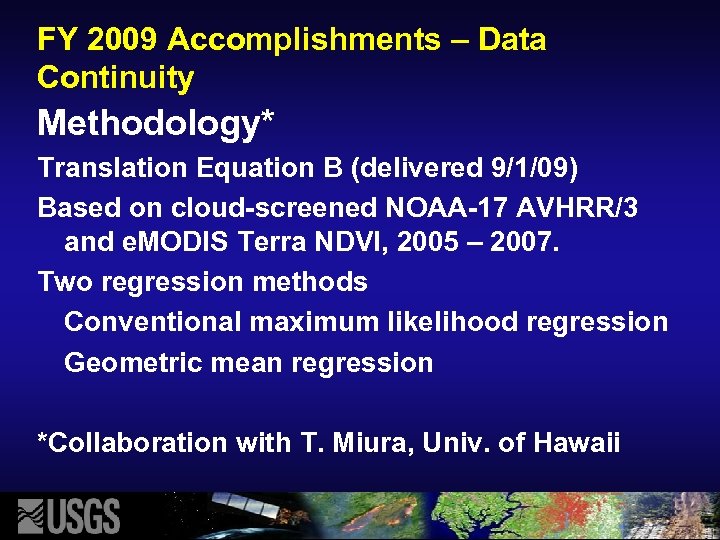 FY 2009 Accomplishments – Data Continuity

Methodology*

Translation Equation B (delivered 9/1/09)

Based on cloud-screened NOAA-17 AVHRR/3 and eMODIS Terra NDVI, 2005 – 2007.

Two regression methods

Conventional maximum likelihood regression

Geometric mean regression

*Collaboration with T. Miura, Univ. of Hawaii

USGS